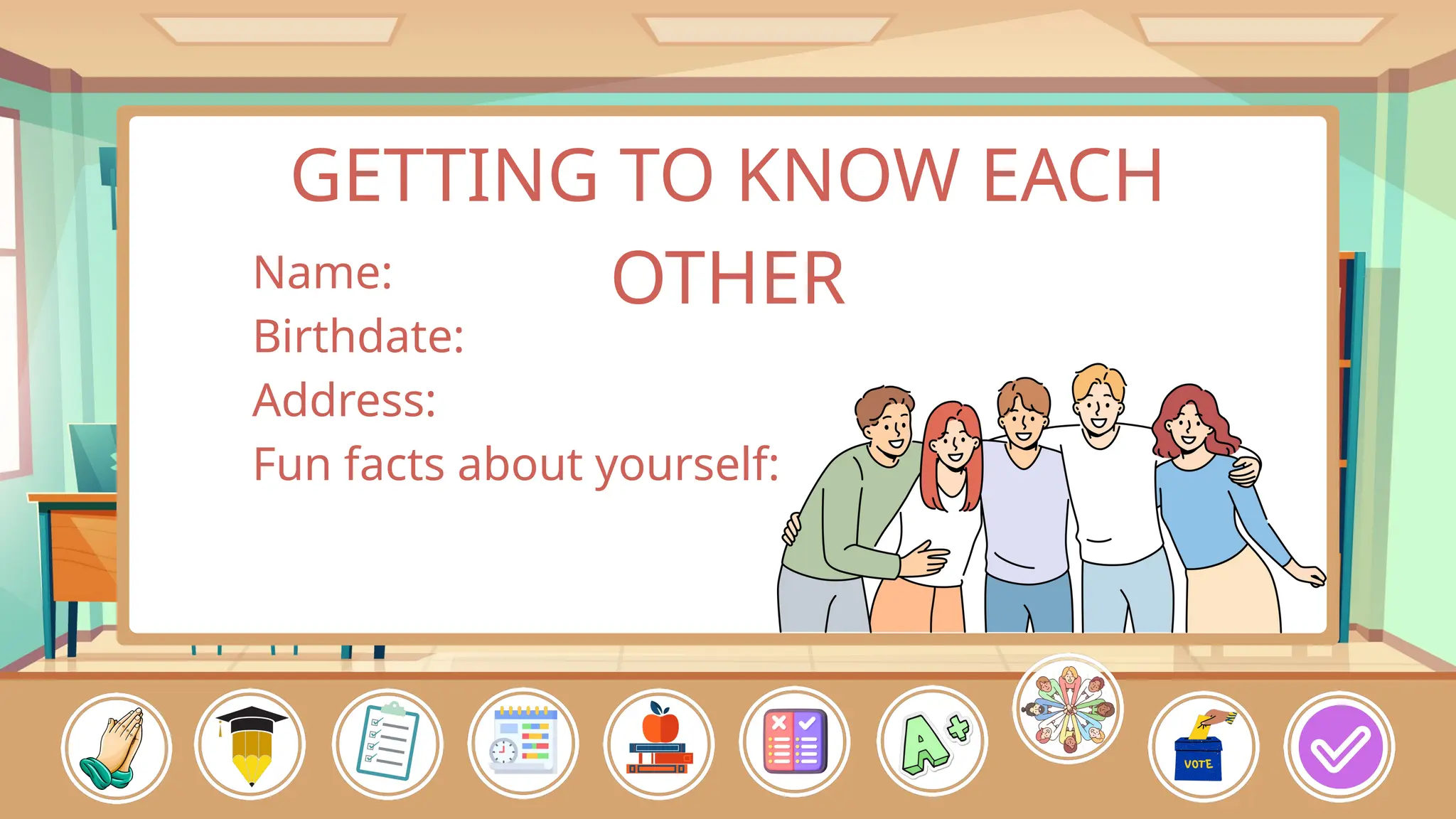 GETTING TO KNOW EACH OTHER

Name:
Birthdate:
Address:
Fun facts about yourself:

A+

VOTE